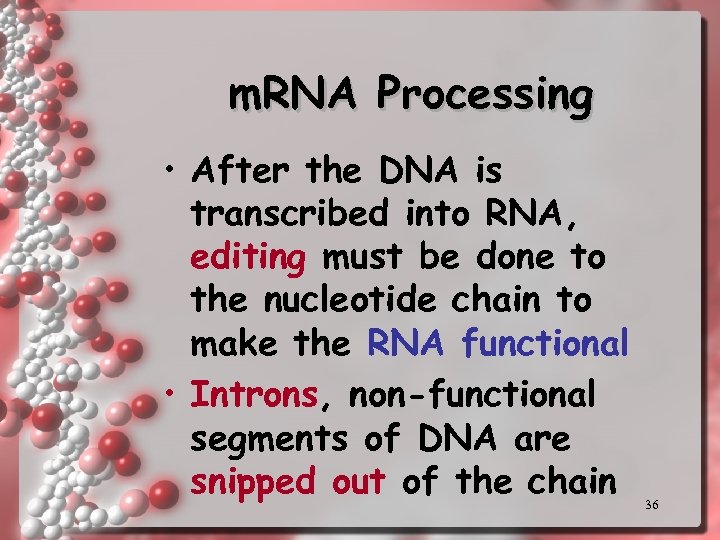 mRNA Processing

• After the DNA is transcribed into RNA, editing must be done to the nucleotide chain to make the RNA functional

• Introns, non-functional segments of DNA are snipped out of the chain

36